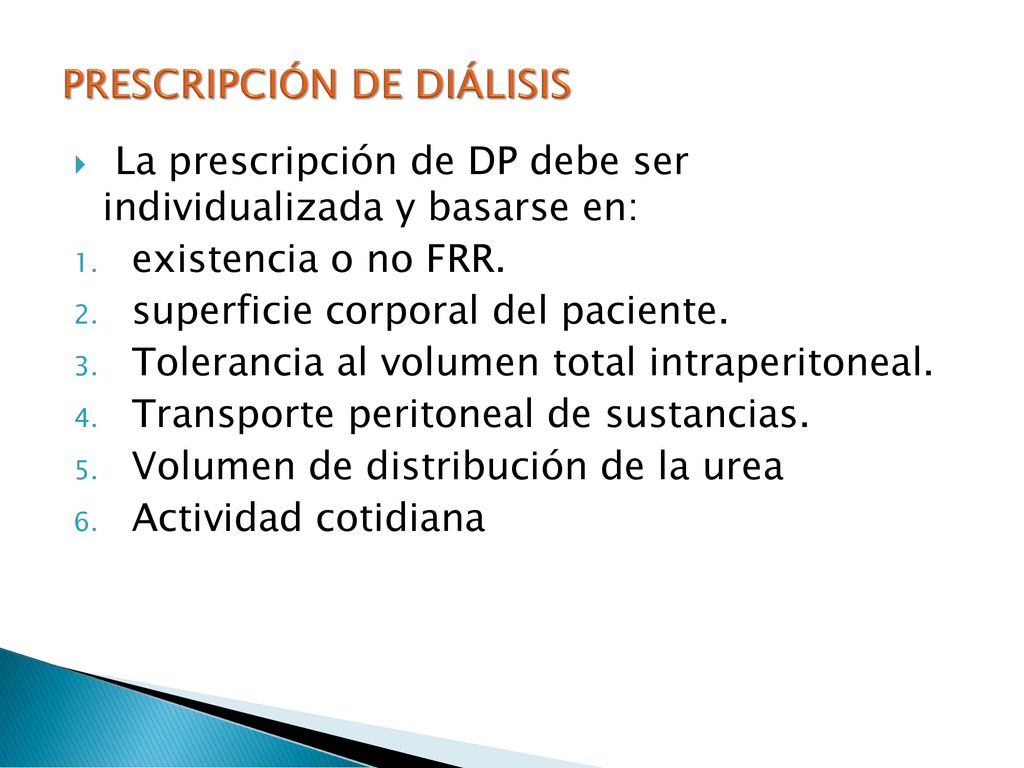 PRESCRIPCIÓN DE DIÁLISIS

La prescripción de DP debe ser individualizada y basarse en:

1. existencia o no FRR.
2. superficie corporal del paciente.
3. Tolerancia al volumen total intraperitoneal.
4. Transporte peritoneal de sustancias.
5. Volumen de distribución de la urea
6. Actividad cotidiana